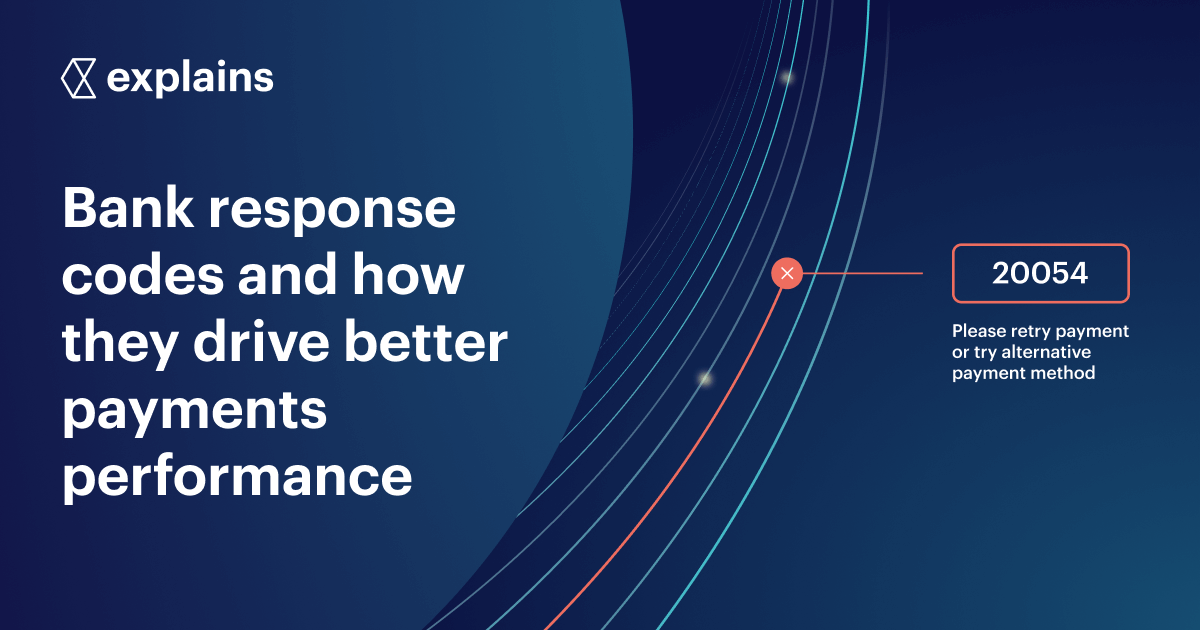 explains

Bank response codes and how they drive better payments performance

20054

Please retry payment or try alternative payment method